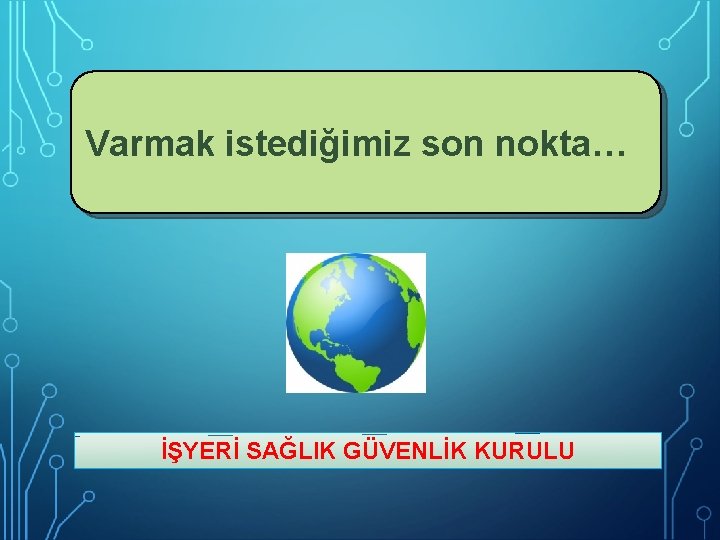 Varmak istediğimiz son nokta…

İŞYERİ SAĞLIK GÜVENLİK KURULU